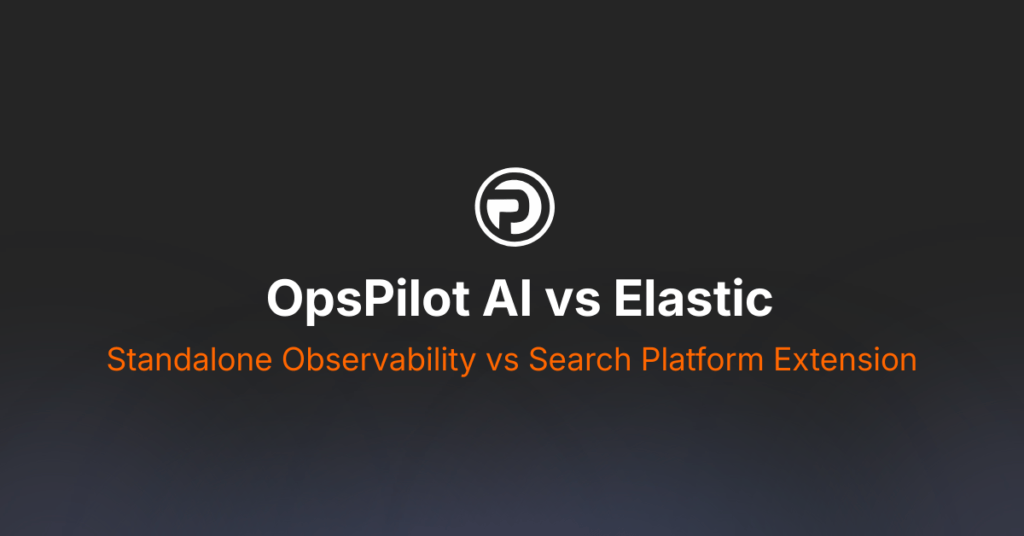 OpsPilot AI vs Elastic

Standalone Observability vs Search Platform Extension